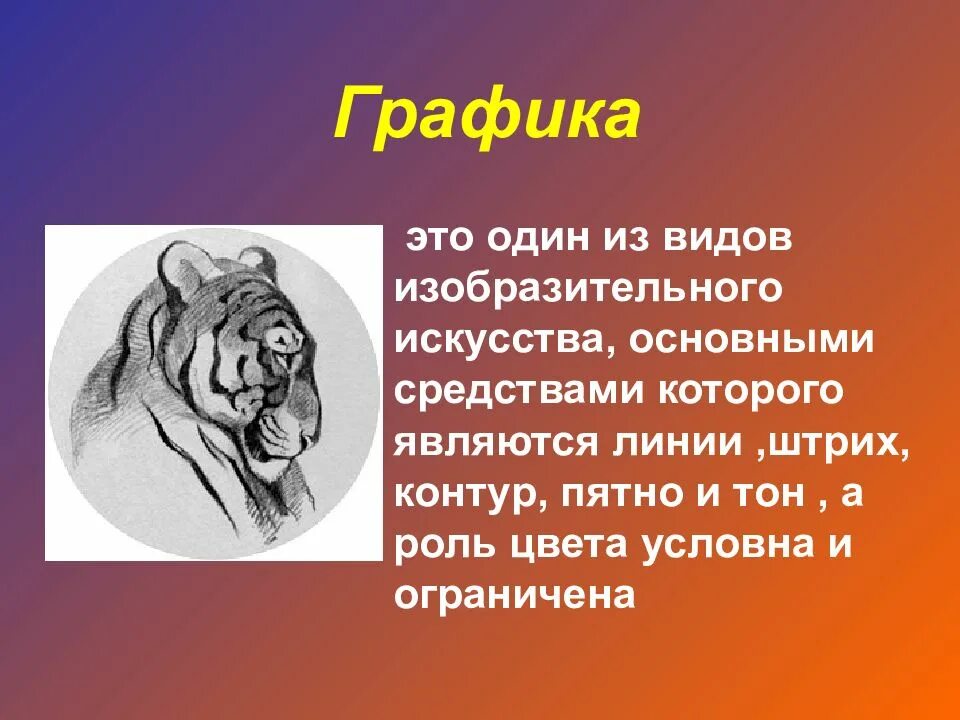 Графика

это один из видов изобразительного искусства, основными средствами которого являются линии ,штрих, контур, пятно и тон , а роль цвета условна и ограничена